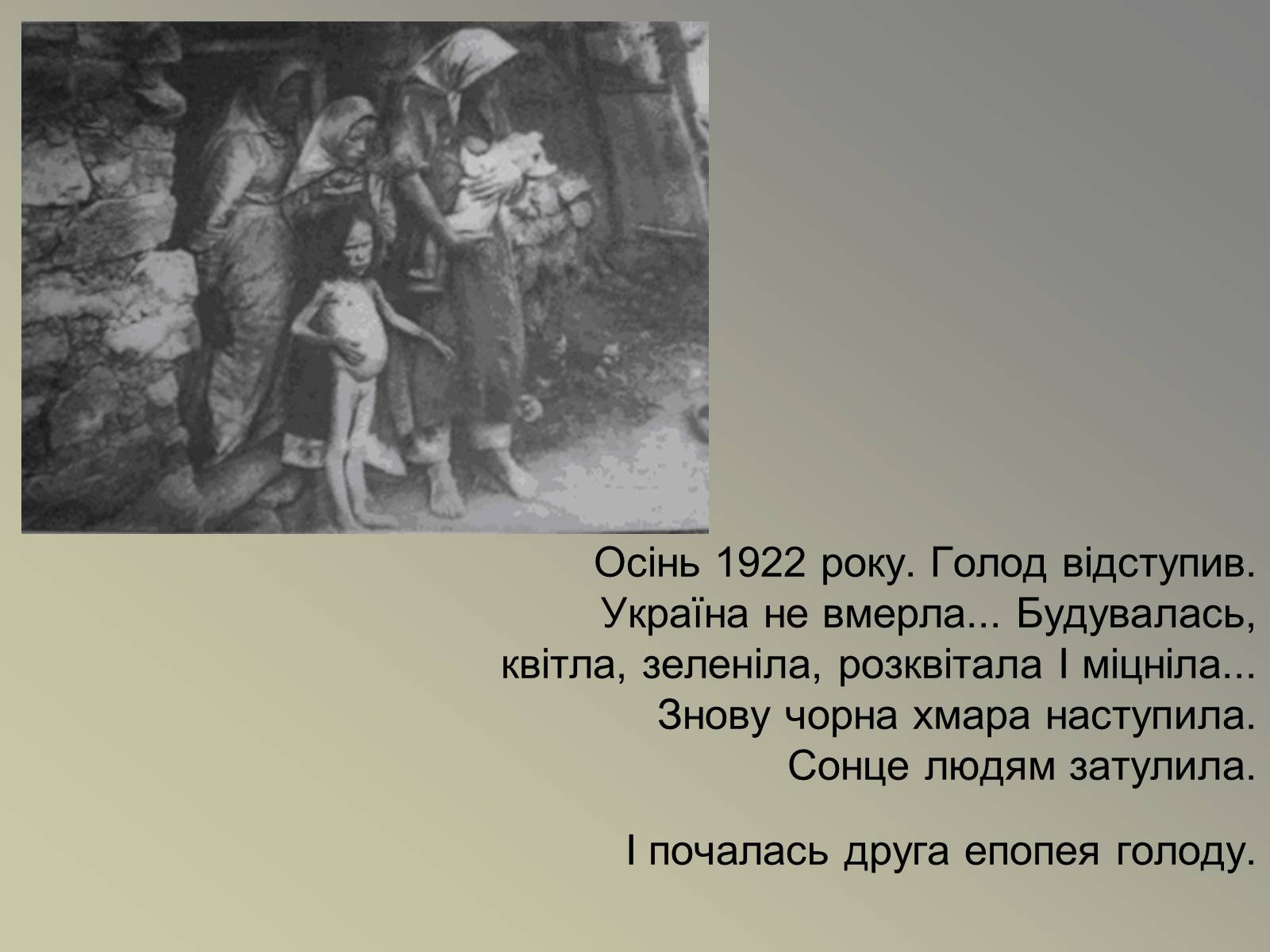 Осінь 1922 року. Голод відступив. Україна не вмерла... Будувалась, квітла, зеленіла, розквітала І міцніла... Знову чорна хмара наступила. Сонце людям затулила.

І почалась друга епопея голоду.